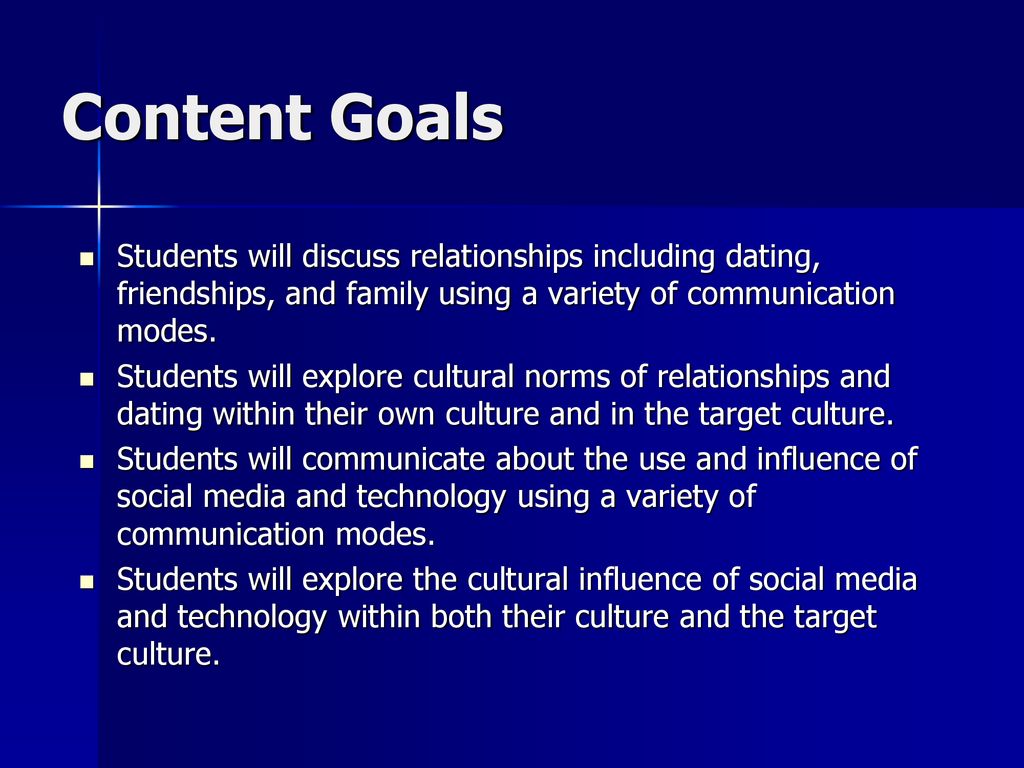 Content Goals

- Students will discuss relationships including dating, friendships, and family using a variety of communication modes.
- Students will explore cultural norms of relationships and dating within their own culture and in the target culture.
- Students will communicate about the use and influence of social media and technology using a variety of communication modes.
- Students will explore the cultural influence of social media and technology within both their culture and the target culture.